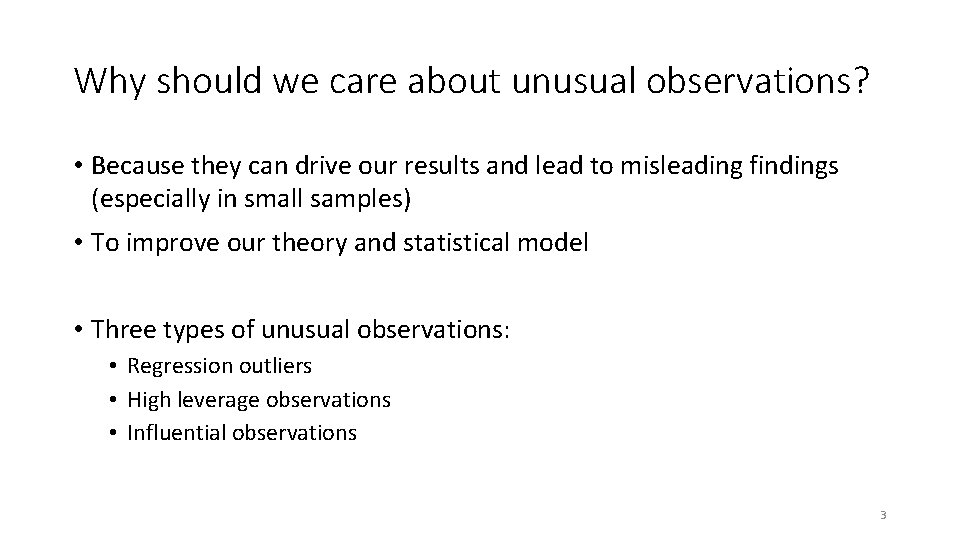 Why should we care about unusual observations?

• Because they can drive our results and lead to misleading findings (especially in small samples)

• To improve our theory and statistical model

• Three types of unusual observations:
  • Regression outliers
  • High leverage observations
  • Influential observations

3